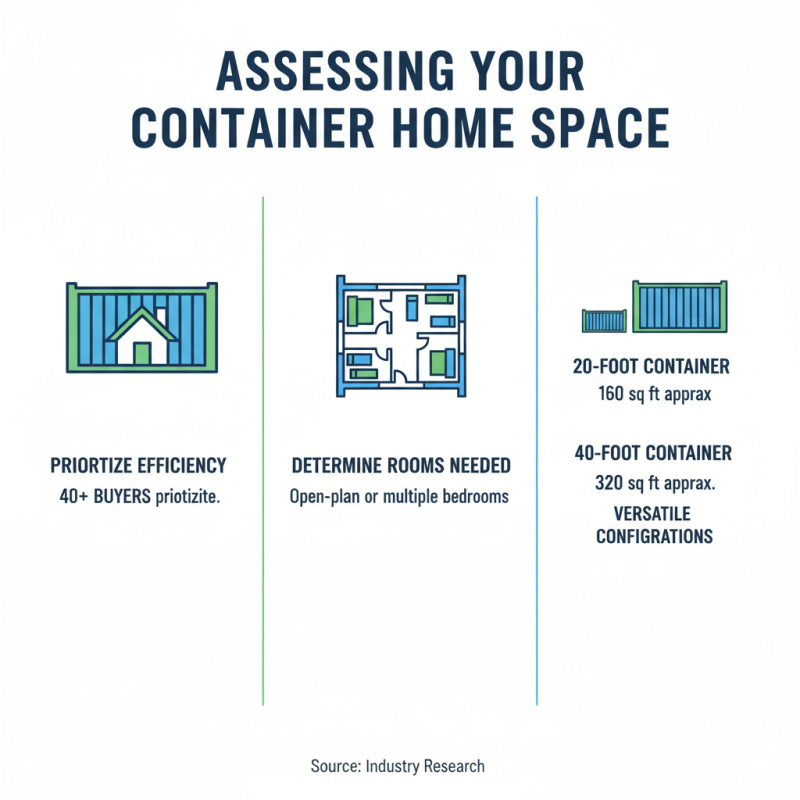 ASSESSING YOUR CONTAINER HOME SPACE

PRIORTIZE EFFICIENCY
40+ BUYERS priotizite.

DETERMINE ROOMS NEEDED
Open-plan or multiple bedrooms

20-FOOT CONTAINER
160 sq ft apprax

40-FOOT CONTAINER
320 sq ft apprax.

VERSATILE CONFIGRATIONS

Source: Industry Research